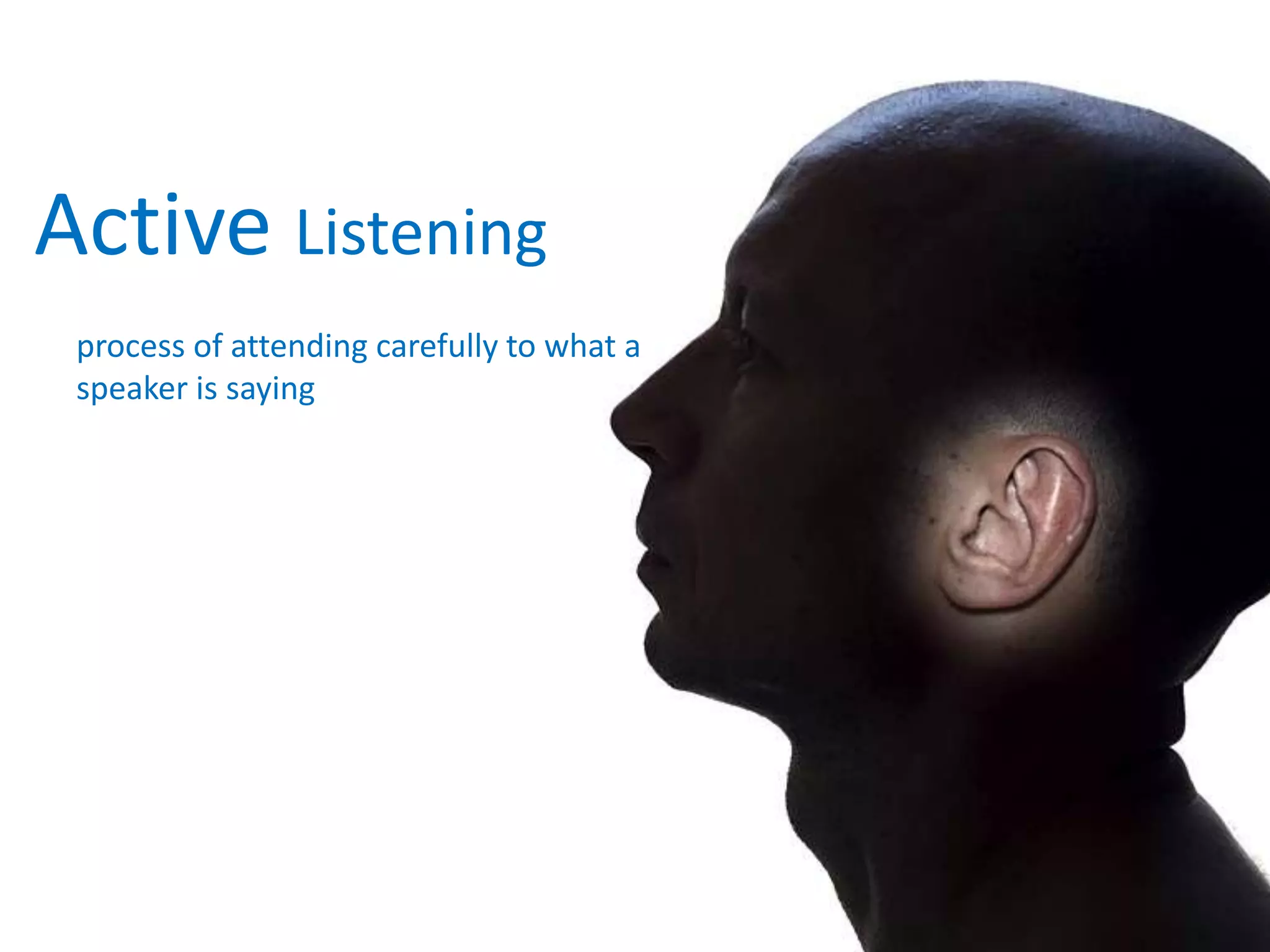 Active Listening

process of attending carefully to what a speaker is saying